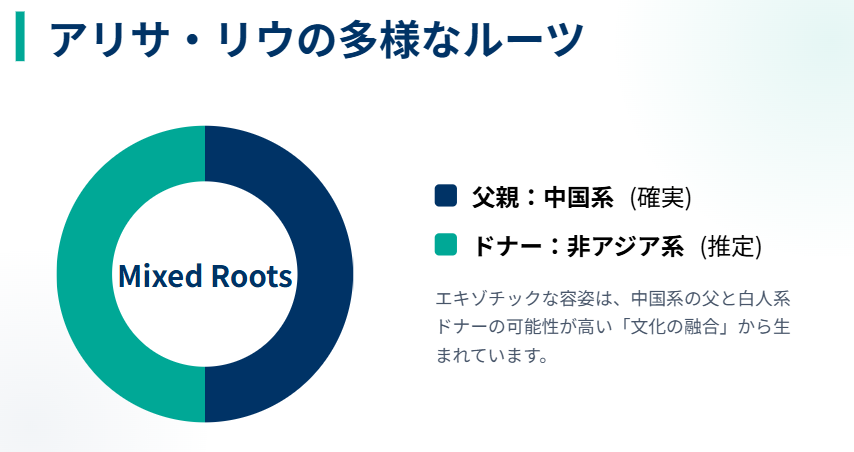 アリサ・リウの多様なルーツ

Mixed Roots

父親：中国系 (確実)

ドナー：非アジア系 (推定)

エキゾチックな容姿は、中国系の父と白人系ドナーの可能性が高い「文化の融合」から生まれています。